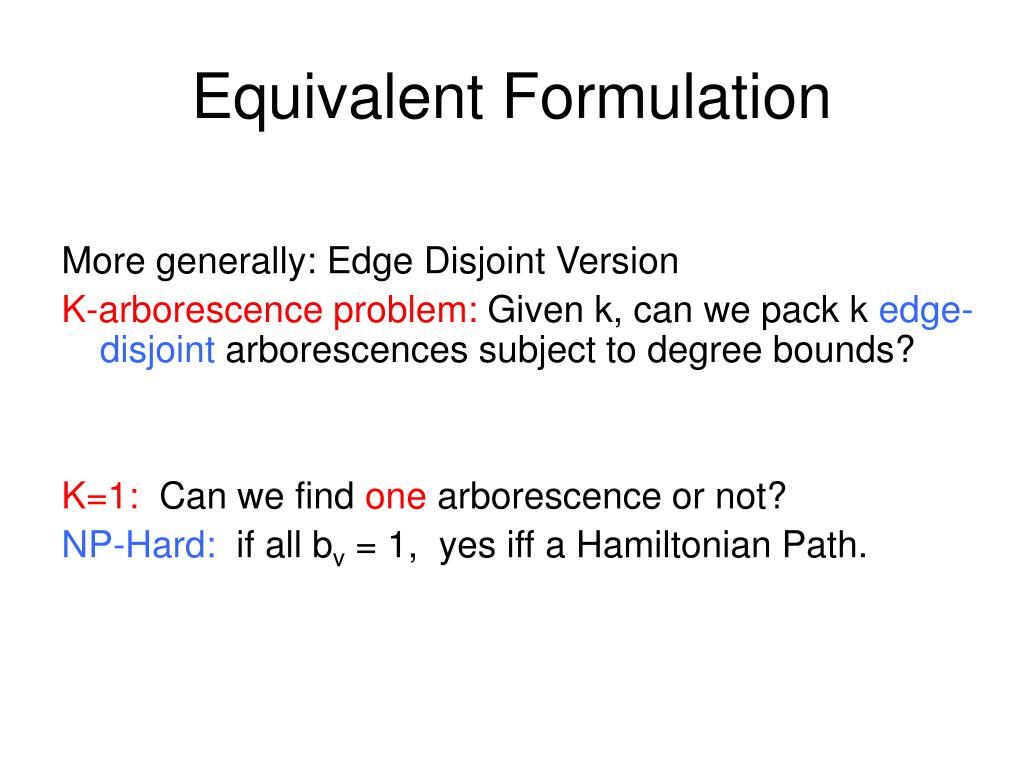 Equivalent Formulation

More generally: Edge Disjoint Version

K-arborescence problem: Given k, can we pack k edge-disjoint arborescences subject to degree bounds?

K=1: Can we find one arborescence or not?

NP-Hard: if all $b_v = 1$, yes iff a Hamiltonian Path.